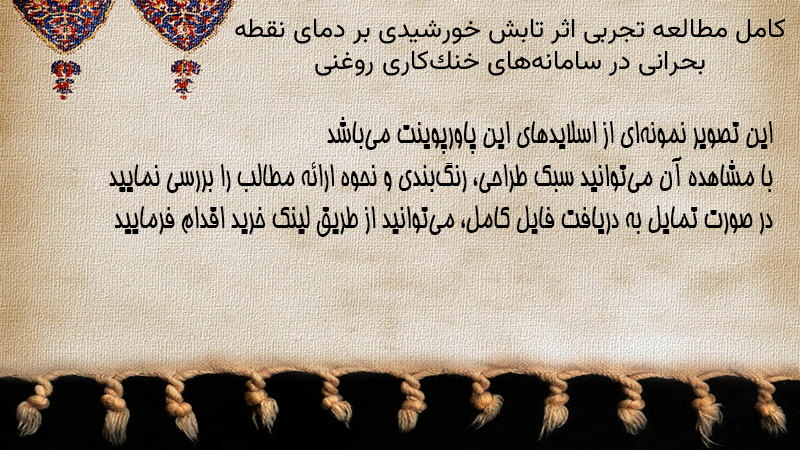 کامل مطالعه تجربی اثر تابش خورشیدی بر دمای نقطه بحرانی در سامانه‌های خنک‌کاری روغنی

این تصویر نمونه‌ای از اسلایدهای این پاورپوینت می‌باشد
با مشاهده آن می‌توانید سبک طراحی، رنگ‌بندی و نحوه ارائه مطالب را بررسی نمایید
در صورت تمایل به دریافت فایل کامل، می‌توانید از طریق لینک خرید اقدام فرمایید